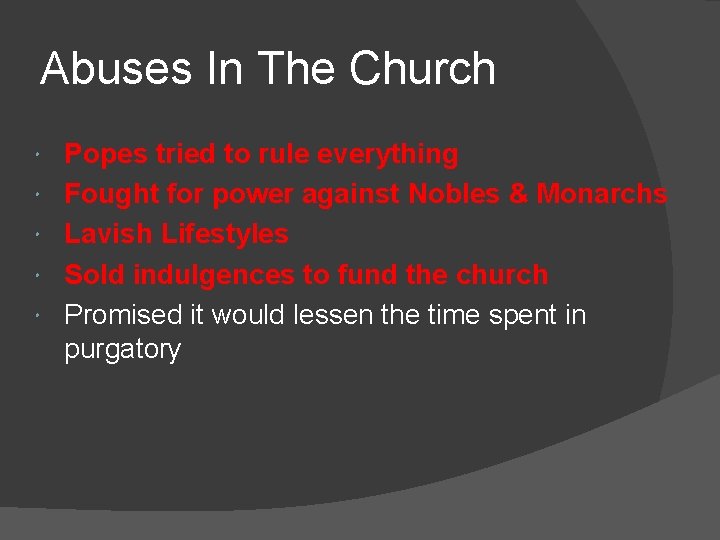 Abuses In The Church

- Popes tried to rule everything
- Fought for power against Nobles & Monarchs
- Lavish Lifestyles
- Sold indulgences to fund the church
- Promised it would lessen the time spent in purgatory